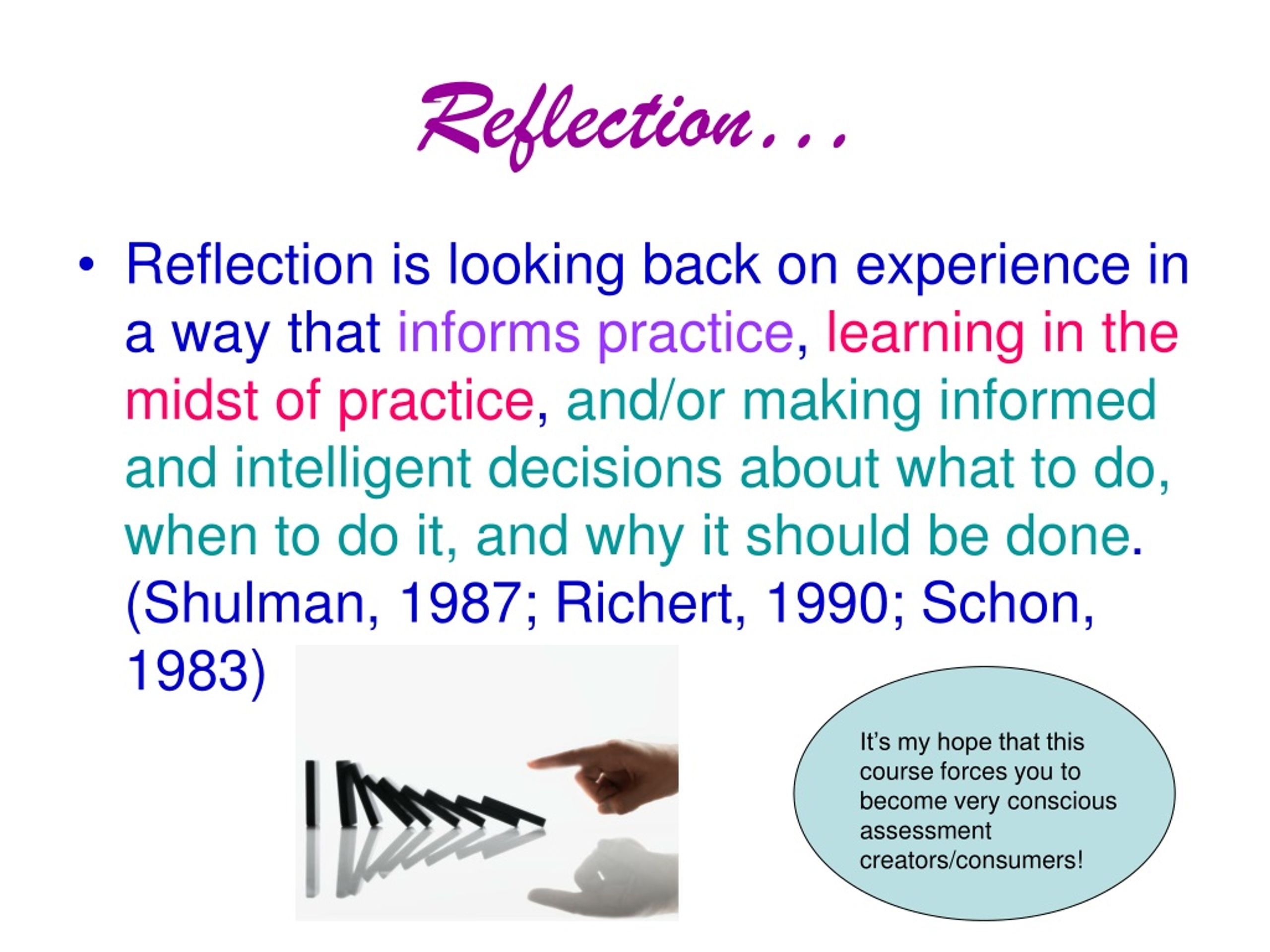 Reflection…

• Reflection is looking back on experience in a way that informs practice, learning in the midst of practice, and/or making informed and intelligent decisions about what to do, when to do it, and why it should be done. (Shulman, 1987; Richert, 1990; Schon, 1983)

It's my hope that this course forces you to become very conscious assessment creators/consumers!